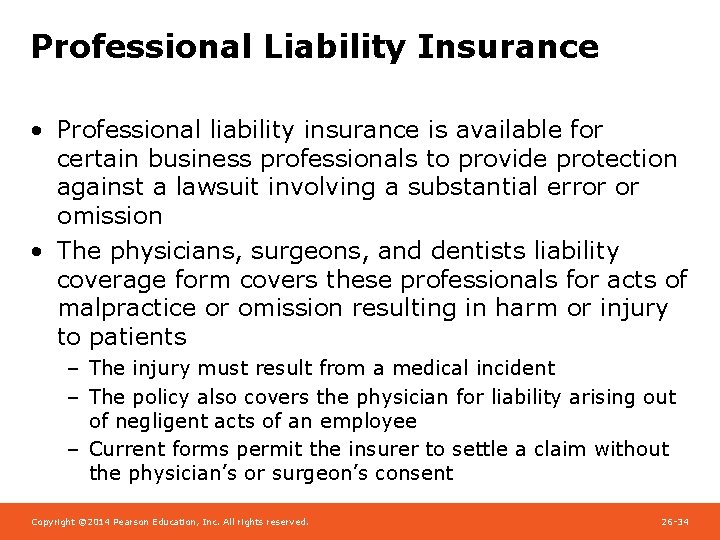 Professional Liability Insurance

• Professional liability insurance is available for certain business professionals to provide protection against a lawsuit involving a substantial error or omission

• The physicians, surgeons, and dentists liability coverage form covers these professionals for acts of malpractice or omission resulting in harm or injury to patients

– The injury must result from a medical incident

– The policy also covers the physician for liability arising out of negligent acts of an employee

– Current forms permit the insurer to settle a claim without the physician's or surgeon's consent

Copyright ©2014 Pearson Education, Inc. All rights reserved.

26-34